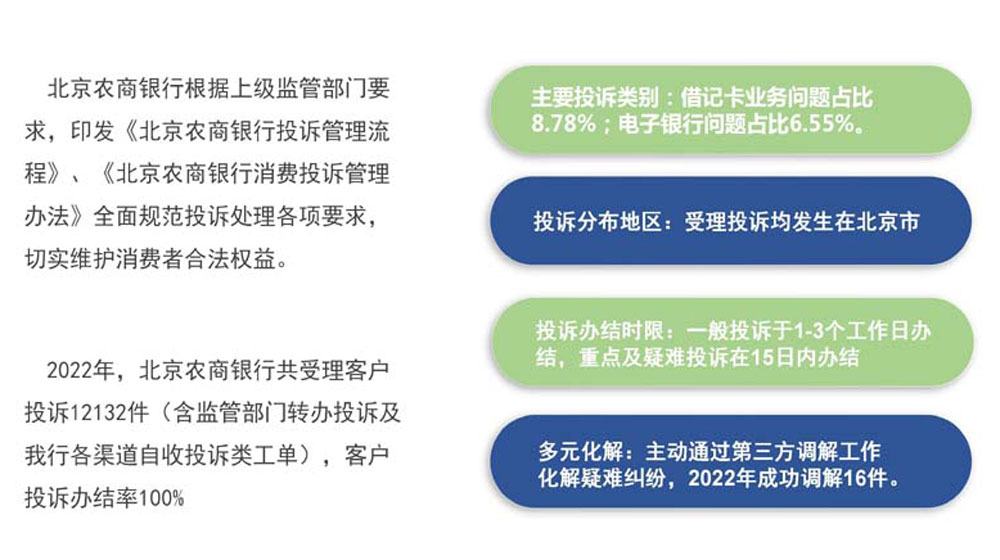 北京农商银行根据上级监管部门要求，印发《北京农商银行投诉管理流程》、《北京农商银行消费投诉管理办法》全面规范投诉处理各项要求，切实维护消费者合法权益。

2022年，北京农商银行共受理客户投诉12132件（含监管部门转办投诉及我行各渠道自收投诉类工单），客户投诉办结率100%

主要投诉类别：借记卡业务问题占比8.78%；电子银行问题占比6.55%。

投诉分布地区：受理投诉均发生在北京市

投诉办结时限：一般投诉于1-3个工作日办结，重点及疑难投诉在15日内办结

多元化解：主动通过第三方调解工作化解疑难纠纷，2022年成功调解16件。